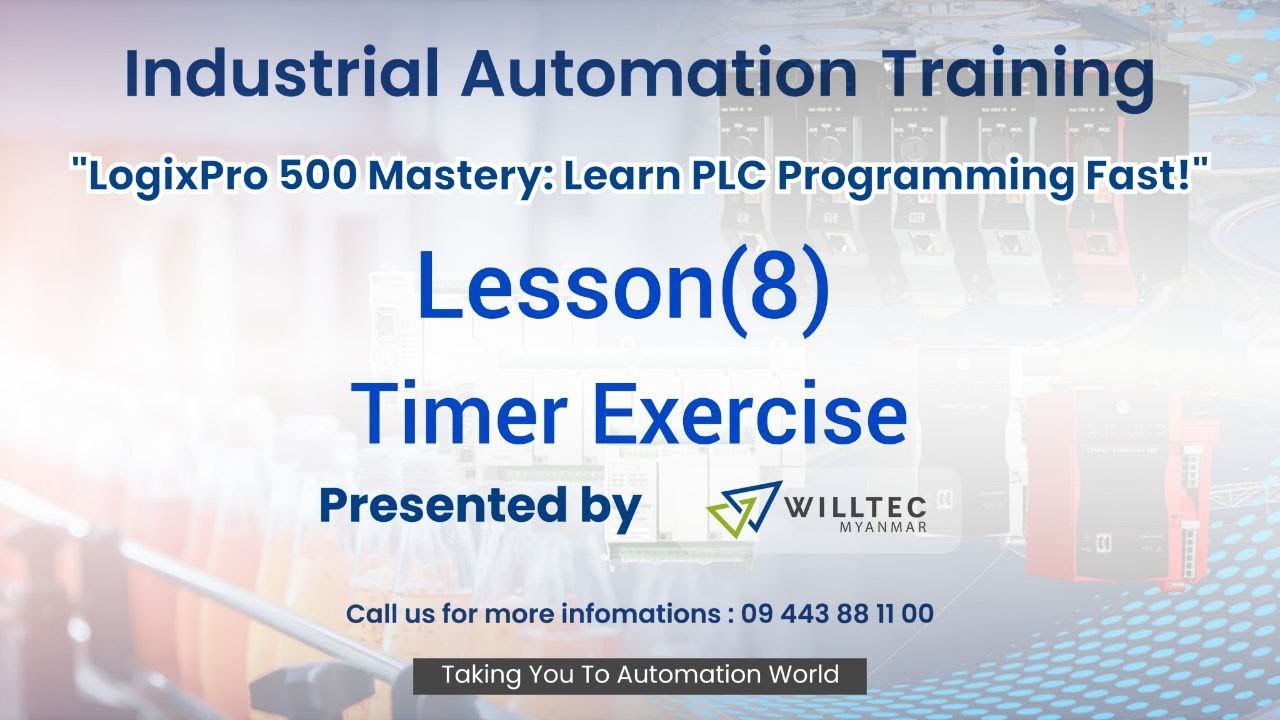 Industrial Automation Training

"LogixPro 500 Mastery: Learn PLC Programming Fast!"

Lesson(8)

Timer Exercise

Presented by

WILLTEC
MYANMAR

Call us for more infomations : 09 443 88 11 00

Taking You To Automation World